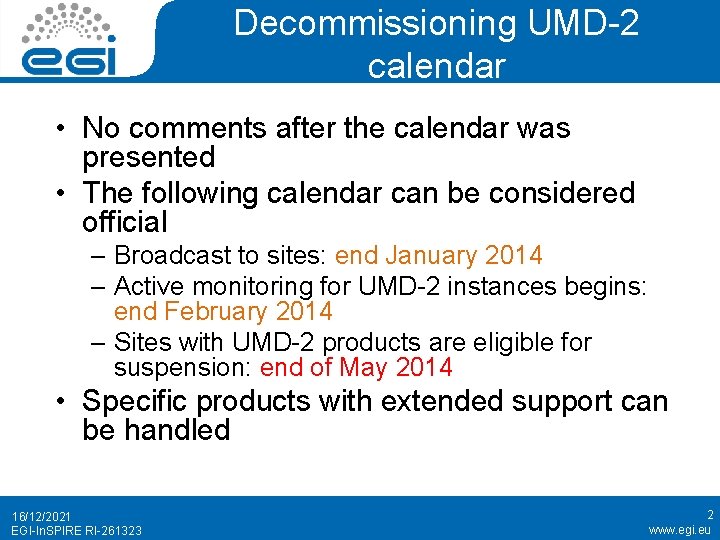 egi

Decommissioning UMD-2 calendar

• No comments after the calendar was presented
• The following calendar can be considered official
– Broadcast to sites: end January 2014
– Active monitoring for UMD-2 instances begins: end February 2014
– Sites with UMD-2 products are eligible for suspension: end of May 2014
• Specific products with extended support can be handled

16/12/2021
EGI-InSPIRE RI-261323

2
www.egi.eu